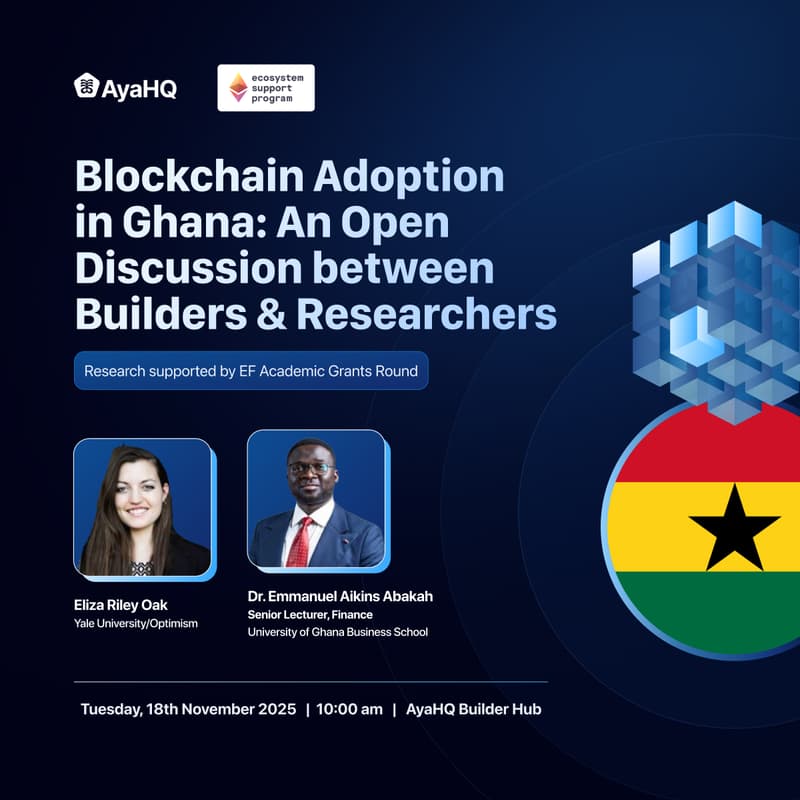 AyaHQ

ecosystem support program

Blockchain Adoption in Ghana: An Open Discussion between Builders & Researchers

Research supported by EF Academic Grants Round

Eliza Riley Oak
Yale University/Optimism

Dr. Emmanuel Aikins Abakah
Senior Lecturer, Finance
University of Ghana Business School

Tuesday, 18th November 2025 | 10:00 am | AyaHQ Builder Hub